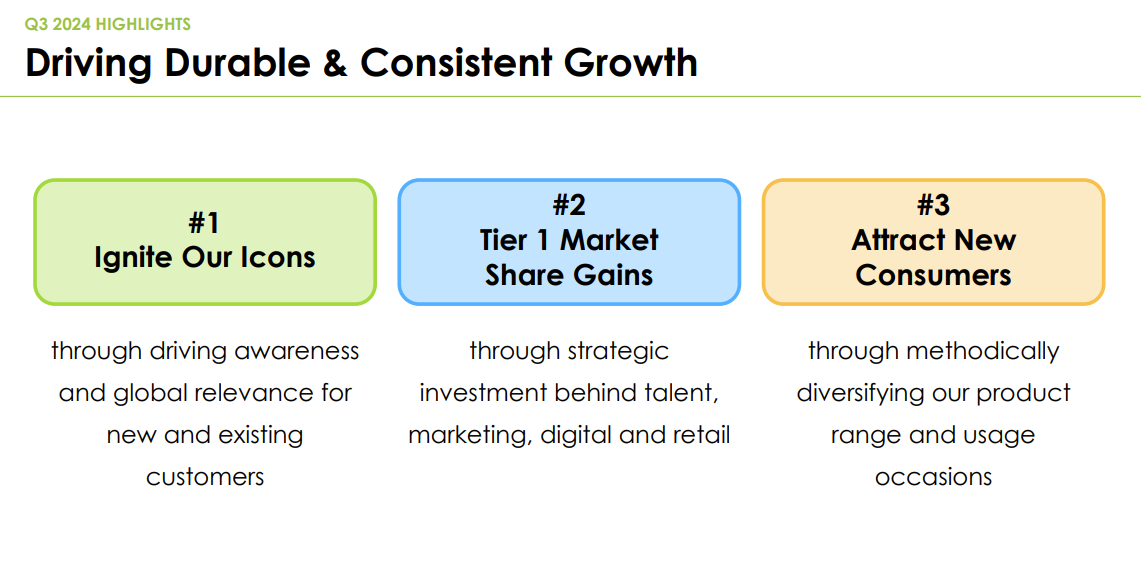 Q3 2024 HIGHLIGHTS

Driving Durable & Consistent Growth

#1
Ignite Our Icons

through driving awareness and global relevance for new and existing customers

#2
Tier 1 Market Share Gains

through strategic investment behind talent, marketing, digital and retail

#3
Attract New Consumers

through methodically diversifying our product range and usage occasions